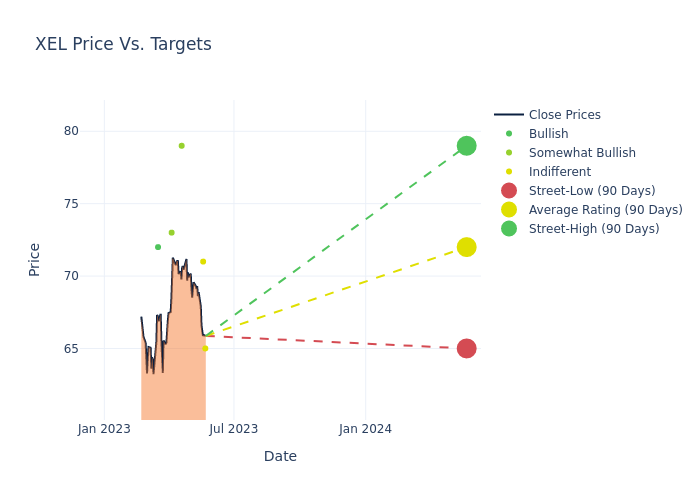 XEL Price Vs. Targets

Price

80
75
70
65

Jan 2023
Jul 2023
Jan 2024

Date

Close Prices
Bullish
Somewhat Bullish
Indifferent
Street-Low (90 Days)
Average Rating (90 Days)
Street-High (90 Days)